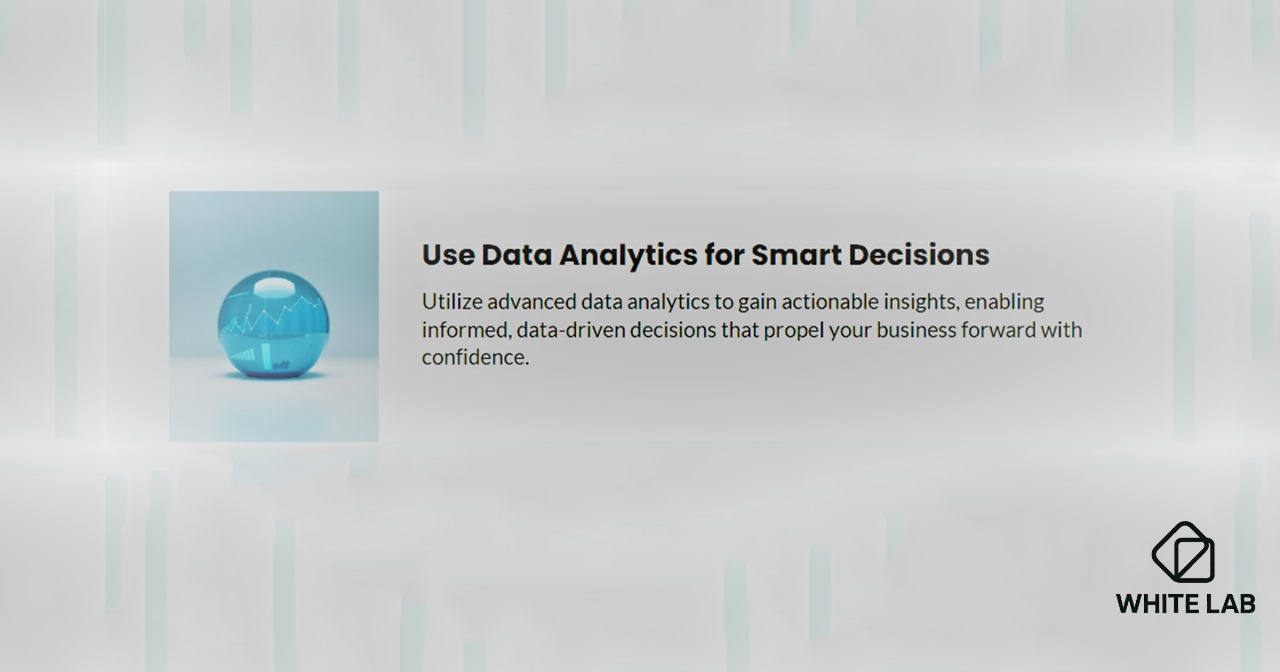 Use Data Analytics for Smart Decisions

Utilize advanced data analytics to gain actionable insights, enabling informed, data-driven decisions that propel your business forward with confidence.

WHITE LAB